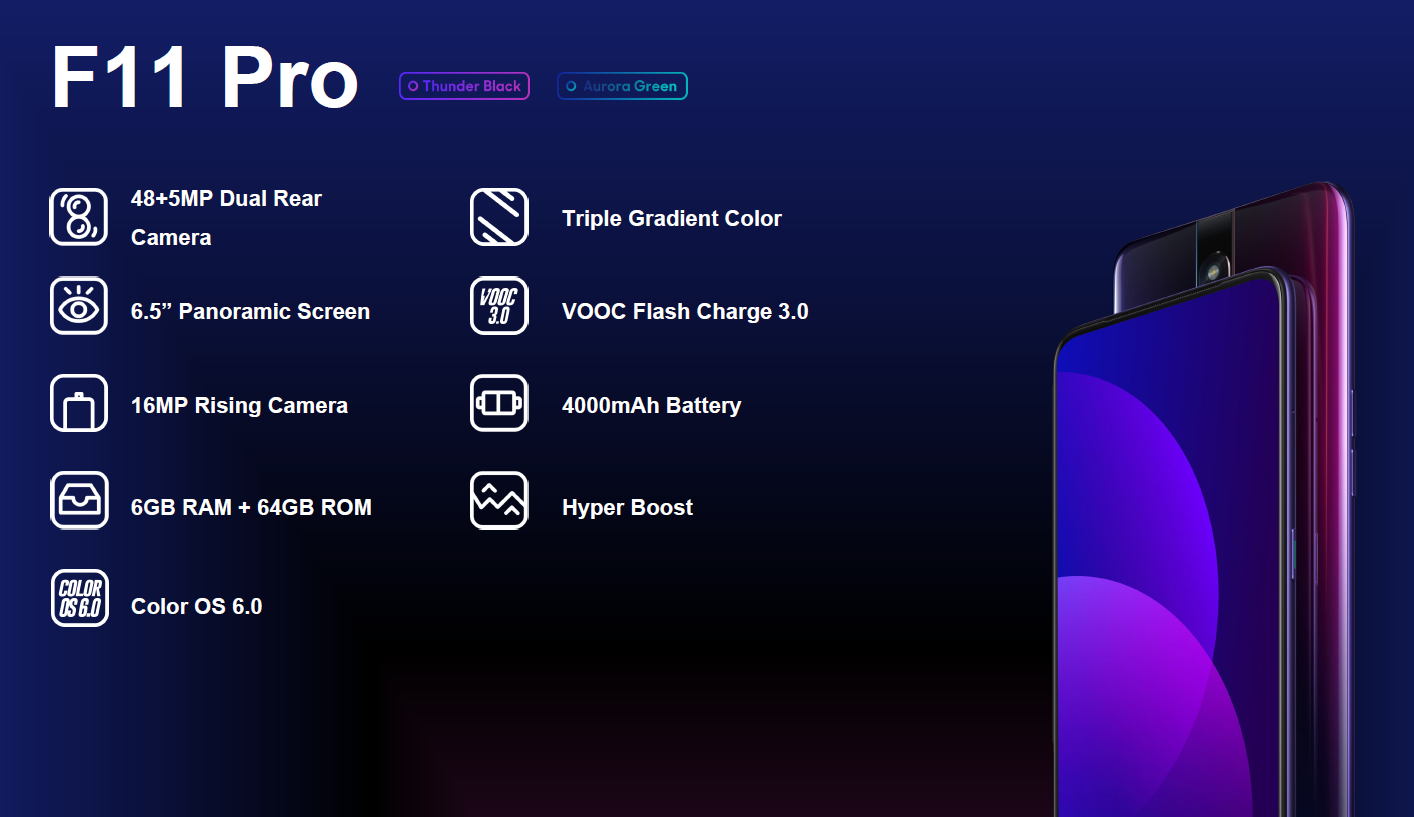 F11 Pro

Thunder Black

Aurora Green

48+5MP Dual Rear Camera

6.5” Panoramic Screen

16MP Rising Camera

6GB RAM + 64GB ROM

COLOR OS 6.0

Color OS 6.0

Triple Gradient Color

VOOC 3.0

VOOC Flash Charge 3.0

4000mAh Battery

Hyper Boost